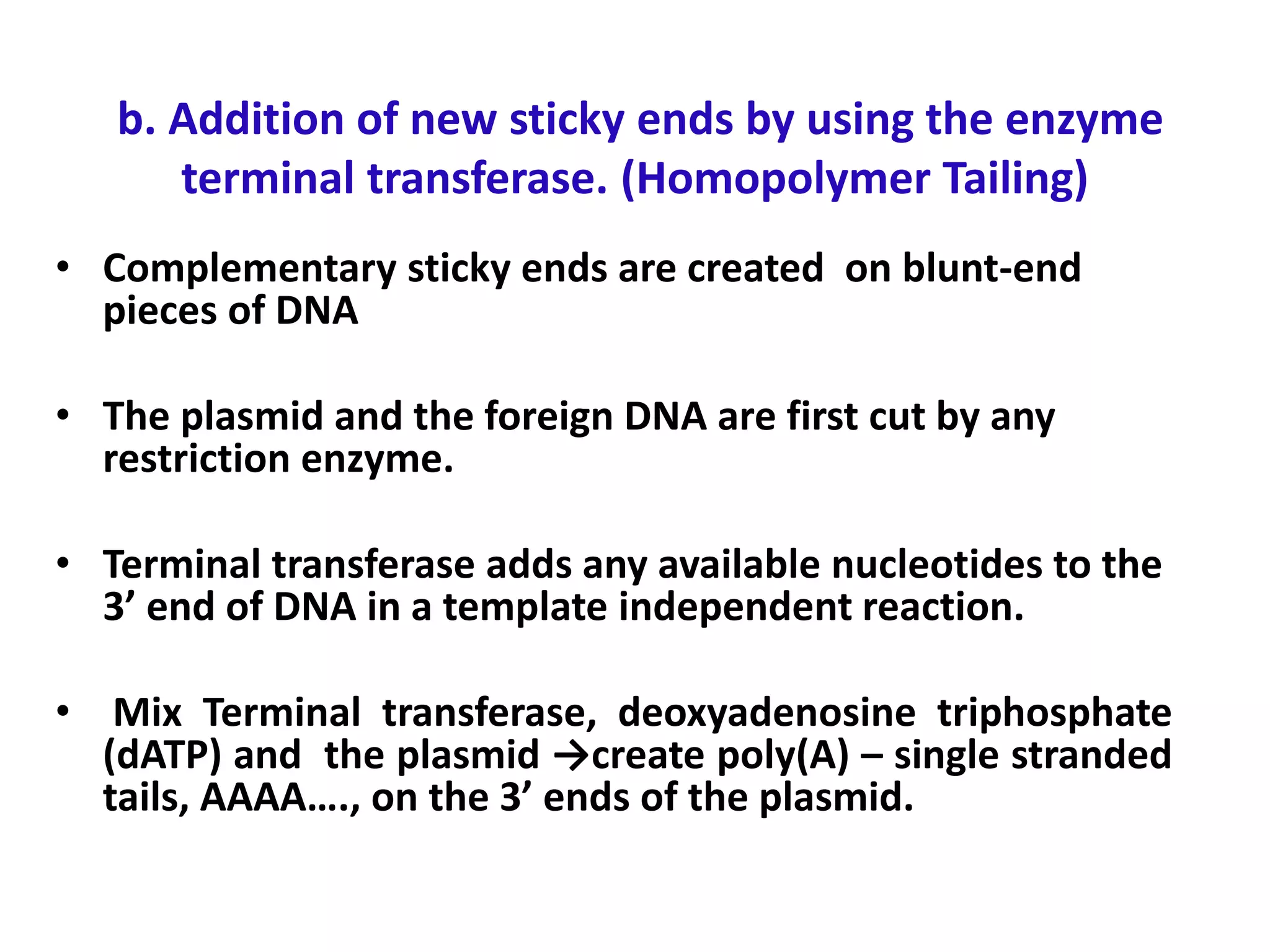 b. Addition of new sticky ends by using the enzyme terminal transferase. (Homopolymer Tailing)

• Complementary sticky ends are created on blunt-end pieces of DNA

• The plasmid and the foreign DNA are first cut by any restriction enzyme.

• Terminal transferase adds any available nucleotides to the 3’ end of DNA in a template independent reaction.

• Mix Terminal transferase, deoxyadenosine triphosphate (dATP) and the plasmid →create poly(A) – single stranded tails, AAAA…., on the 3’ ends of the plasmid.